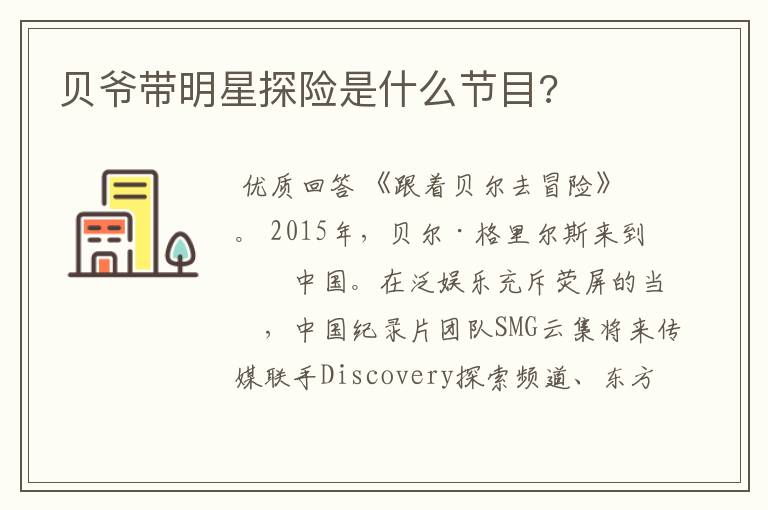 贝爷带明星探险是什么节目?

优质回答 《跟着贝尔去冒险》。2015年，贝尔·格里尔斯来到中国。在泛娱乐充斥荧屏的当，中国纪录片团队SMG云集将来传媒联手Discovery探索频道、东方